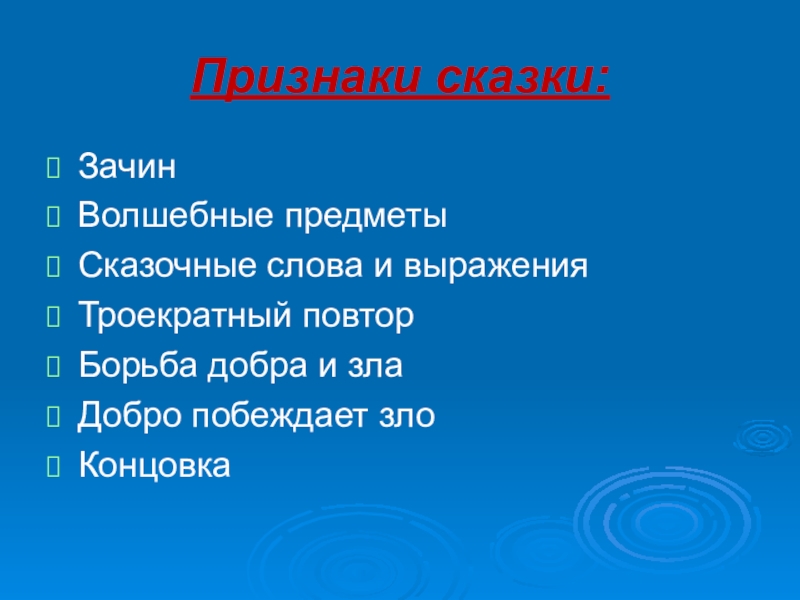 Признаки сказки:

Зачин
Волшебные предметы
Сказочные слова и выражения
Троекратный повтор
Борьба добра и зла
Добро побеждает зло
Концовка